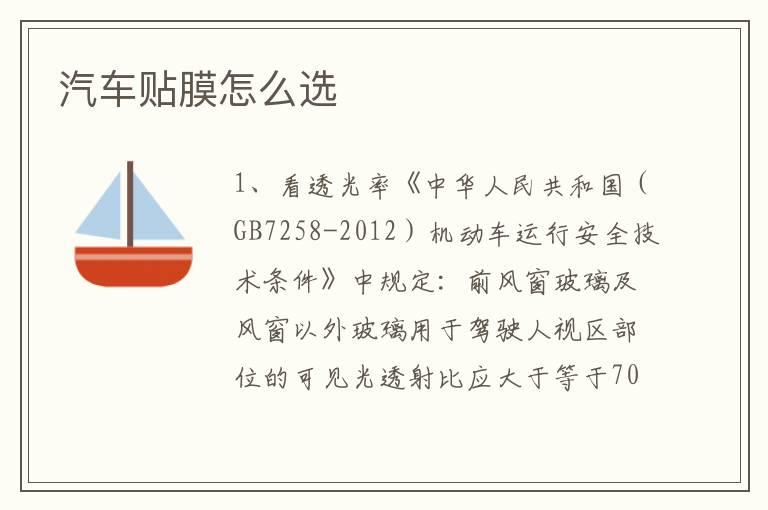 汽车贴膜怎么选

1、看透光率《中华人民共和国（GB7258-2012）机动车运行安全技术条件》中规定：前风窗玻璃及风窗以外玻璃用于驾驶人视区部位的可见光透射比应大于等于70